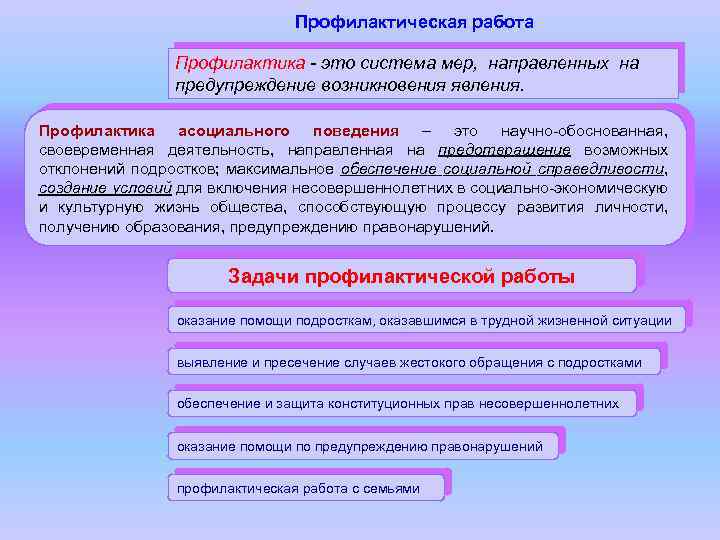 Профилактическая работа

Профилактика - это система мер, направленных на предупреждение возникновения явления.

Профилактика асоциального поведения – это научно-обоснованная, своевременная деятельность, направленная на предотвращение возможных отклонений подростков; максимальное обеспечение социальной справедливости, создание условий для включения несовершеннолетних в социально-экономическую и культурную жизнь общества, способствующую процессу развития личности, получению образования, предупреждению правонарушений.

Задачи профилактической работы

оказание помощи подросткам, оказавшимся в трудной жизненной ситуации

выявление и пресечение случаев жестокого обращения с подростками

обеспечение и защита конституционных прав несовершеннолетних

оказание помощи по предупреждению правонарушений

профилактическая работа с семьями